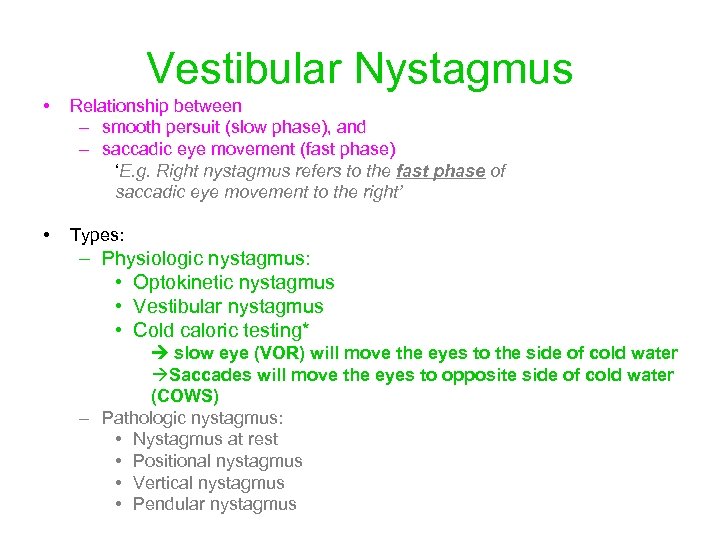 Vestibular Nystagmus

• Relationship between
– smooth persuit (slow phase), and
– saccadic eye movement (fast phase)
'E.g. Right nystagmus refers to the fast phase of saccadic eye movement to the right'

• Types:
– Physiologic nystagmus:
• Optokinetic nystagmus
• Vestibular nystagmus
• Cold caloric testing*
→ slow eye (VOR) will move the eyes to the side of cold water
→Saccades will move the eyes to opposite side of cold water (COWS)
– Pathologic nystagmus:
• Nystagmus at rest
• Positional nystagmus
• Vertical nystagmus
• Pendular nystagmus